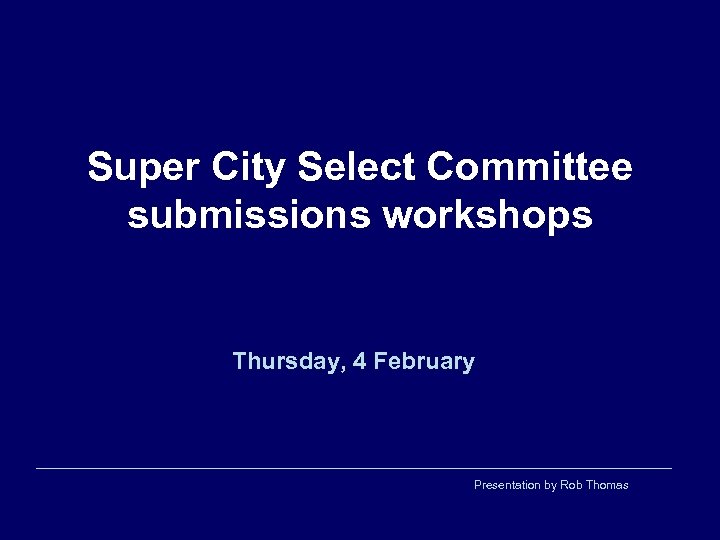 Super City Select Committee submissions workshops

Thursday, 4 February

Presentation by Rob Thomas